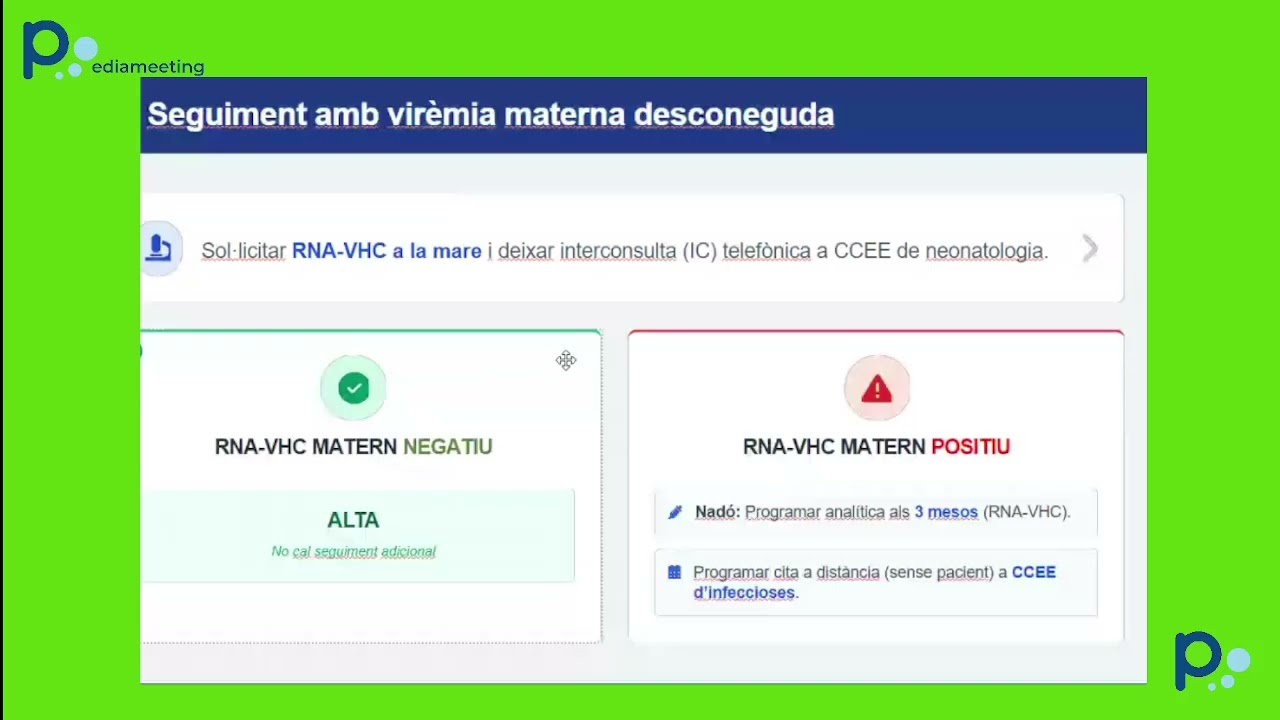 ediameeting

Seguiment amb virèmia materna desconeguda

Sol·licitar RNA-VHC a la mare i deixar interconsulta (IC) telefònica a CCEE de neonatologia.

RNA-VHC MATERN NEGATIU

ALTA

No cal seguiment adicional

RNA-VHC MATERN POSITIU

Nadó: Programar analítica als 3 mesos (RNA-VHC).

Programar cita a distància (sense pacient) a CCEE d'infeccioses.